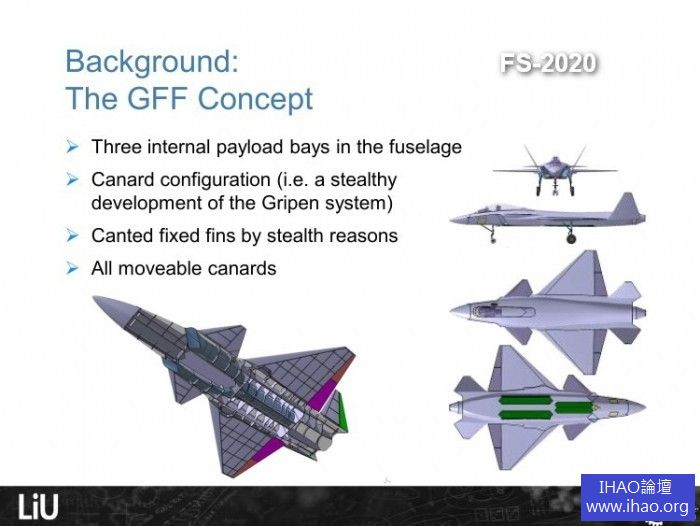 Background:
The GFF Concept

FS-2020

➤ Three internal payload bays in the fuselage
➤ Canard configuration (i.e. a stealthy development of the Gripen system)
➤ Canted fixed fins by stealth reasons
➤ All moveable canards

LiU

IHAO論壇
www.ihao.org